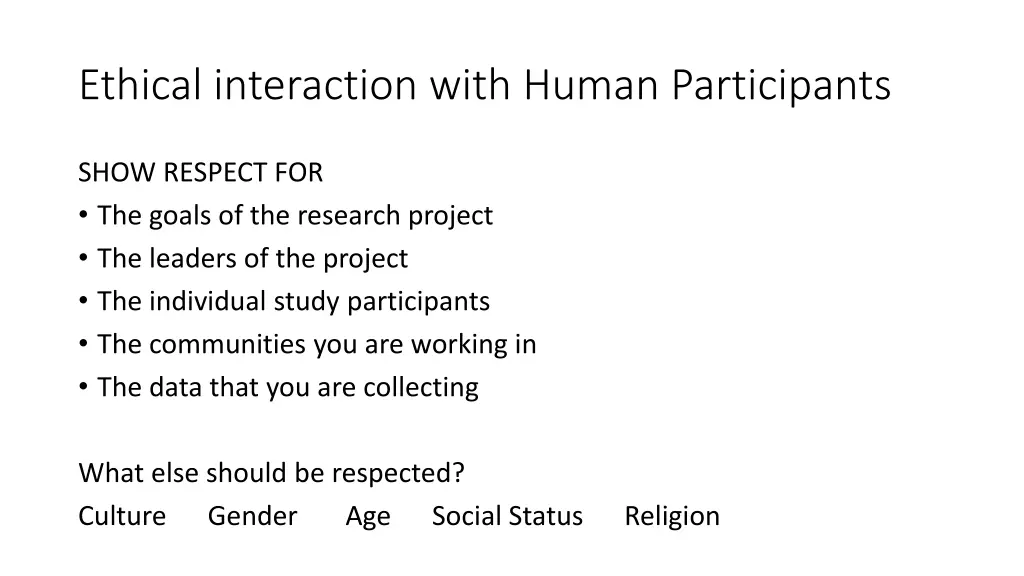 Ethical interaction with Human Participants

SHOW RESPECT FOR
• The goals of the research project
• The leaders of the project
• The individual study participants
• The communities you are working in
• The data that you are collecting

What else should be respected?
Culture Gender Age Social Status Religion